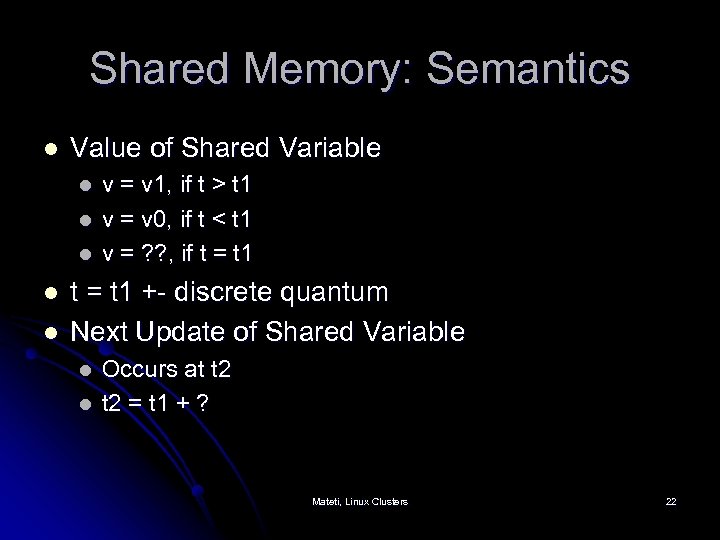 Shared Memory: Semantics

- Value of Shared Variable
  - v = v1, if t > t1
  - v = v0, if t < t1
  - v = ??, if t = t1
- t = t1 +- discrete quantum
- Next Update of Shared Variable
  - Occurs at t2
  - t2 = t1 + ?

Mateti, Linux Clusters

22